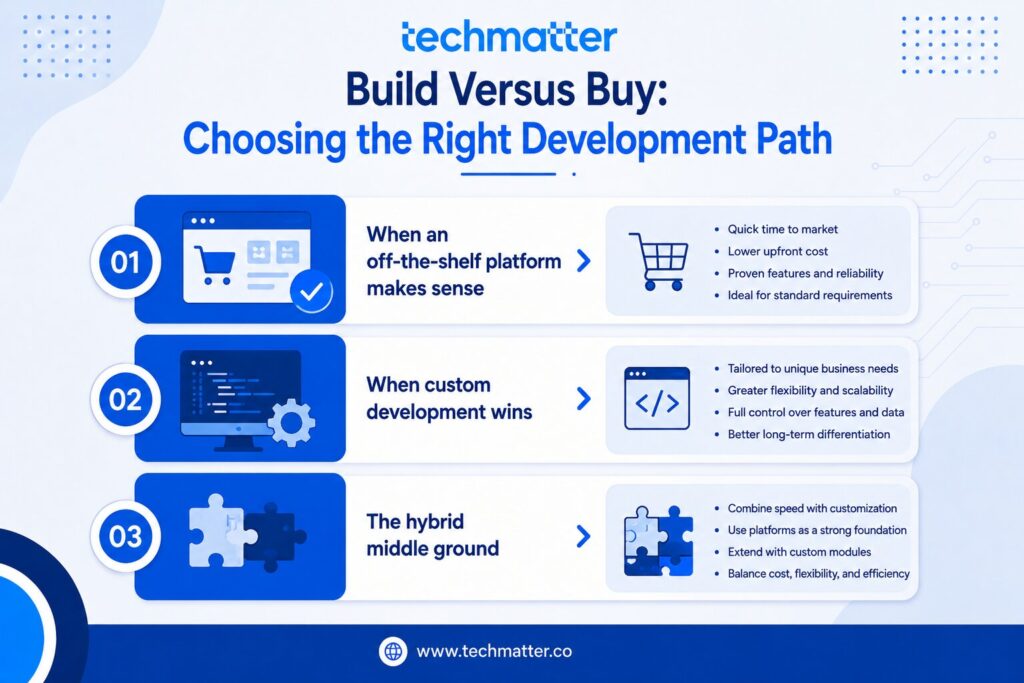 techmatter

Build Versus Buy:
Choosing the Right Development Path

01

When an off-the-shelf platform makes sense

- Quick time to market
- Lower upfront cost
- Proven features and reliability
- Ideal for standard requirements

02

When custom development wins

</>

- Tailored to unique business needs
- Greater flexibility and scalability
- Full control over features and data
- Better long-term differentiation

03

The hybrid middle ground

- Combine speed with customization
- Use platforms as a strong foundation
- Extend with custom modules
- Balance cost, flexibility, and efficiency

www.techmatter.co